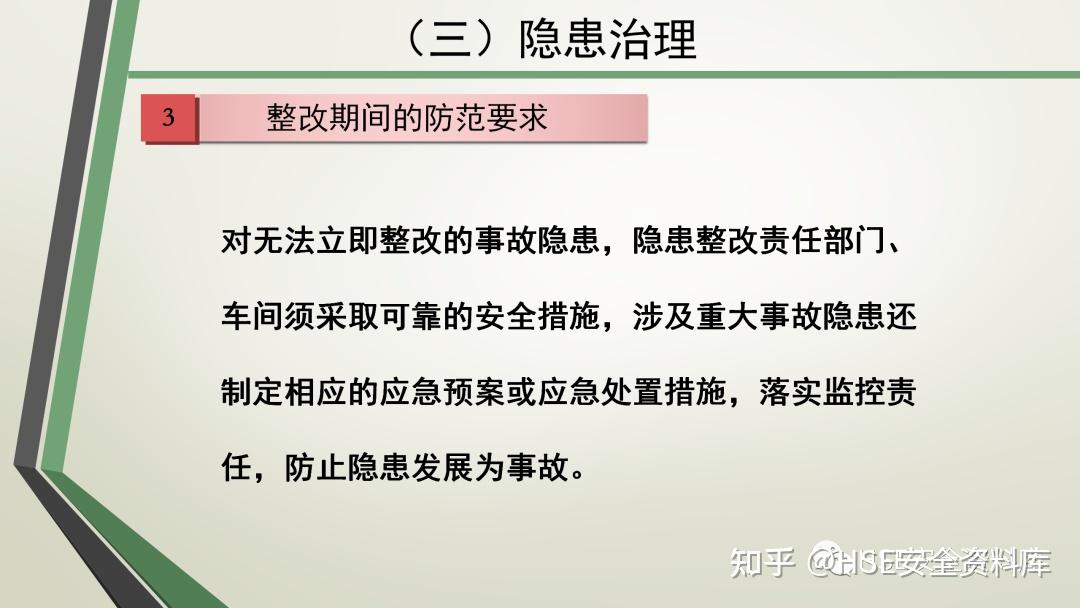 （三）隐患治理

3

整改期间的防范要求

对无法立即整改的事故隐患，隐患整改责任部门、车间须采取可靠的安全措施，涉及重大事故隐患还制定相应的应急预案或应急处置措施，落实监控责任，防止隐患发展为事故。

知乎 @HSE安全资料库